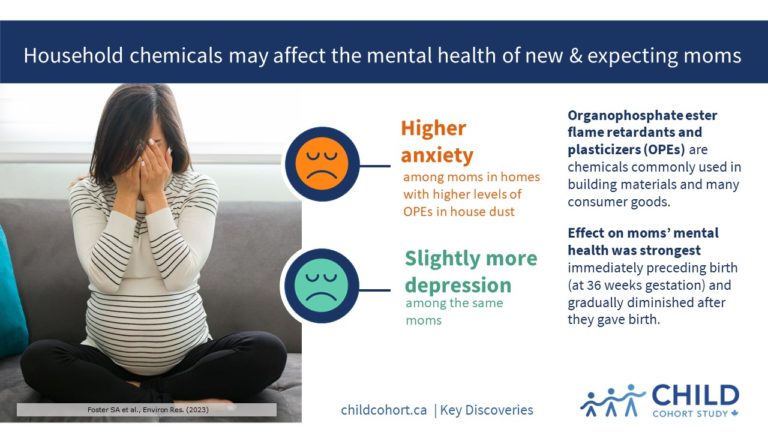 Household chemicals may affect the mental health of new & expecting moms

Higher anxiety
among moms in homes with higher levels of OPEs in house dust

Slightly more depression
among the same moms

Organophosphate ester flame retardants and plasticizers (OPEs) are chemicals commonly used in building materials and many consumer goods.

Effect on moms' mental health was strongest immediately preceding birth (at 36 weeks gestation) and gradually diminished after they gave birth.

Foster SA et al., Environ Res. (2023)

childcohort.ca | Key Discoveries

CHILD
COHORT STUDY